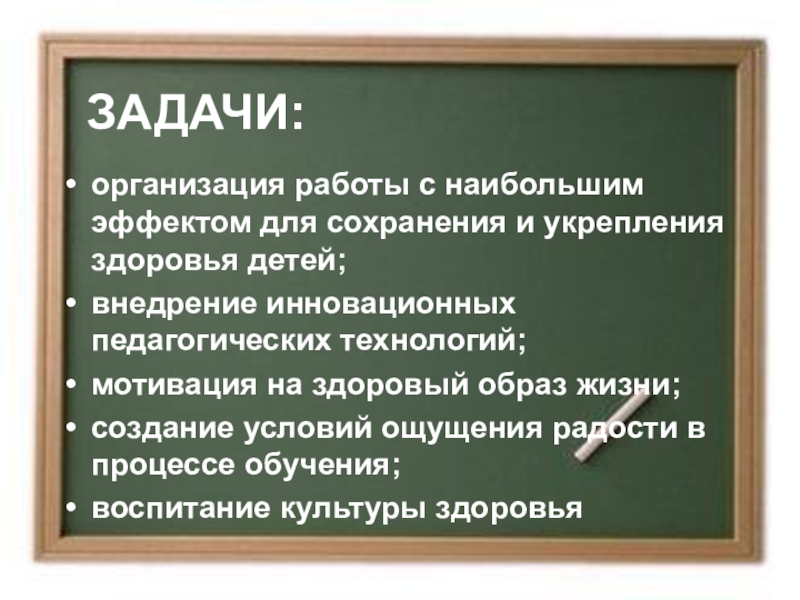 ЗАДАЧИ:

• организация работы с наибольшим эффектом для сохранения и укрепления здоровья детей;
• внедрение инновационных педагогических технологий;
• мотивация на здоровый образ жизни;
• создание условий ощущения радости в процессе обучения;
• воспитание культуры здоровья